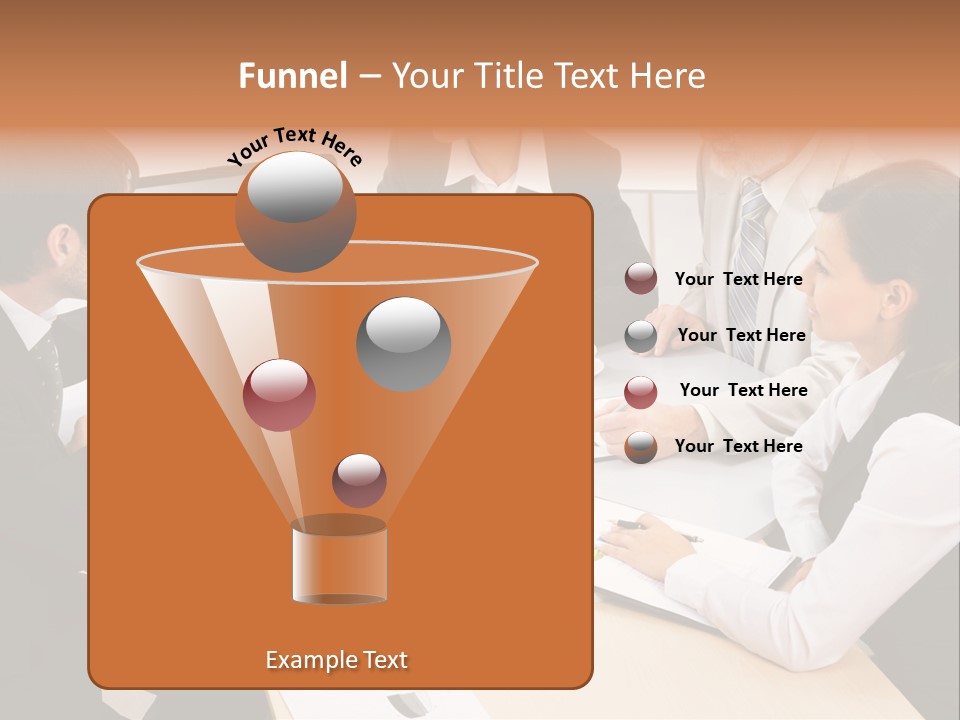 Funnel – Your Title Text Here

Your Text Here

Your Text Here

Your Text Here

Your Text Here

Your Text Here

Example Text